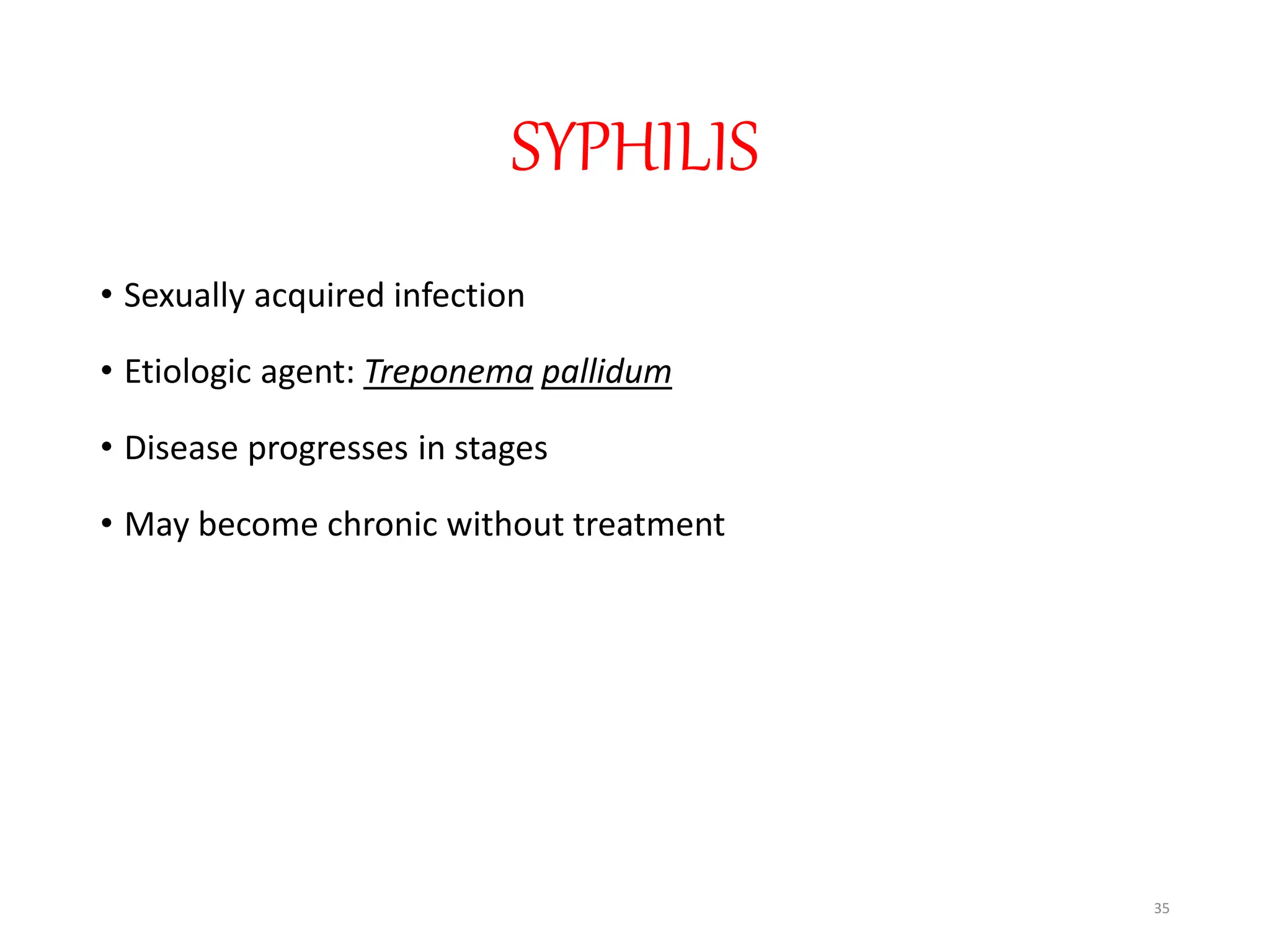 SYPHILIS

• Sexually acquired infection

• Etiologic agent: Treponema pallidum

• Disease progresses in stages

• May become chronic without treatment

35